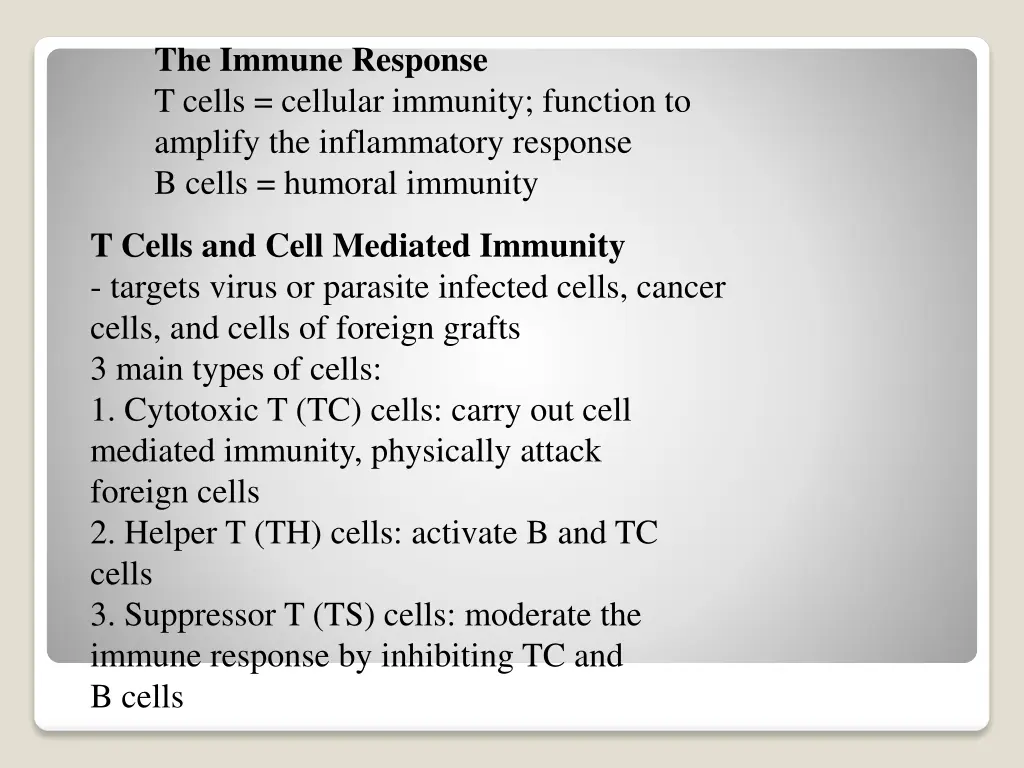 The Immune Response
T cells = cellular immunity; function to amplify the inflammatory response
B cells = humoral immunity

T Cells and Cell Mediated Immunity
- targets virus or parasite infected cells, cancer cells, and cells of foreign grafts
3 main types of cells:
1. Cytotoxic T (TC) cells: carry out cell mediated immunity, physically attack foreign cells
2. Helper T (TH) cells: activate B and TC cells
3. Suppressor T (TS) cells: moderate the immune response by inhibiting TC and B cells